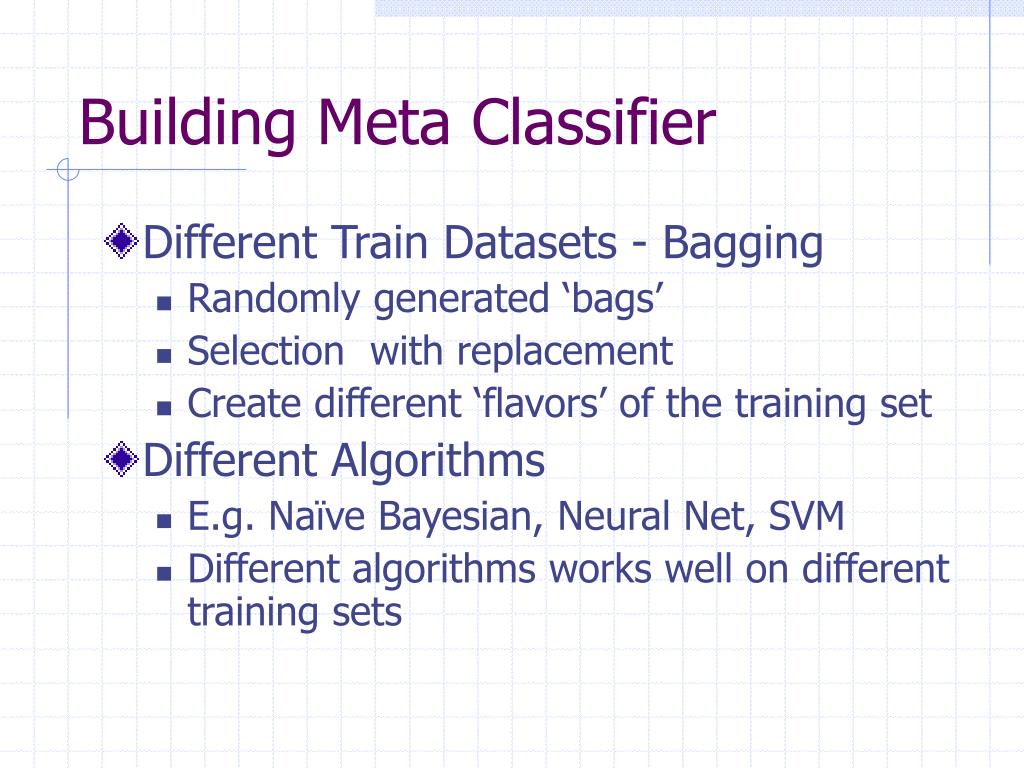 Building Meta Classifier

Different Train Datasets - Bagging

Randomly generated ‘bags’

Selection  with replacement

Create different ‘flavors’ of the training set

Different Algorithms

E.g. Naïve Bayesian, Neural Net, SVM

Different algorithms works well on different training sets